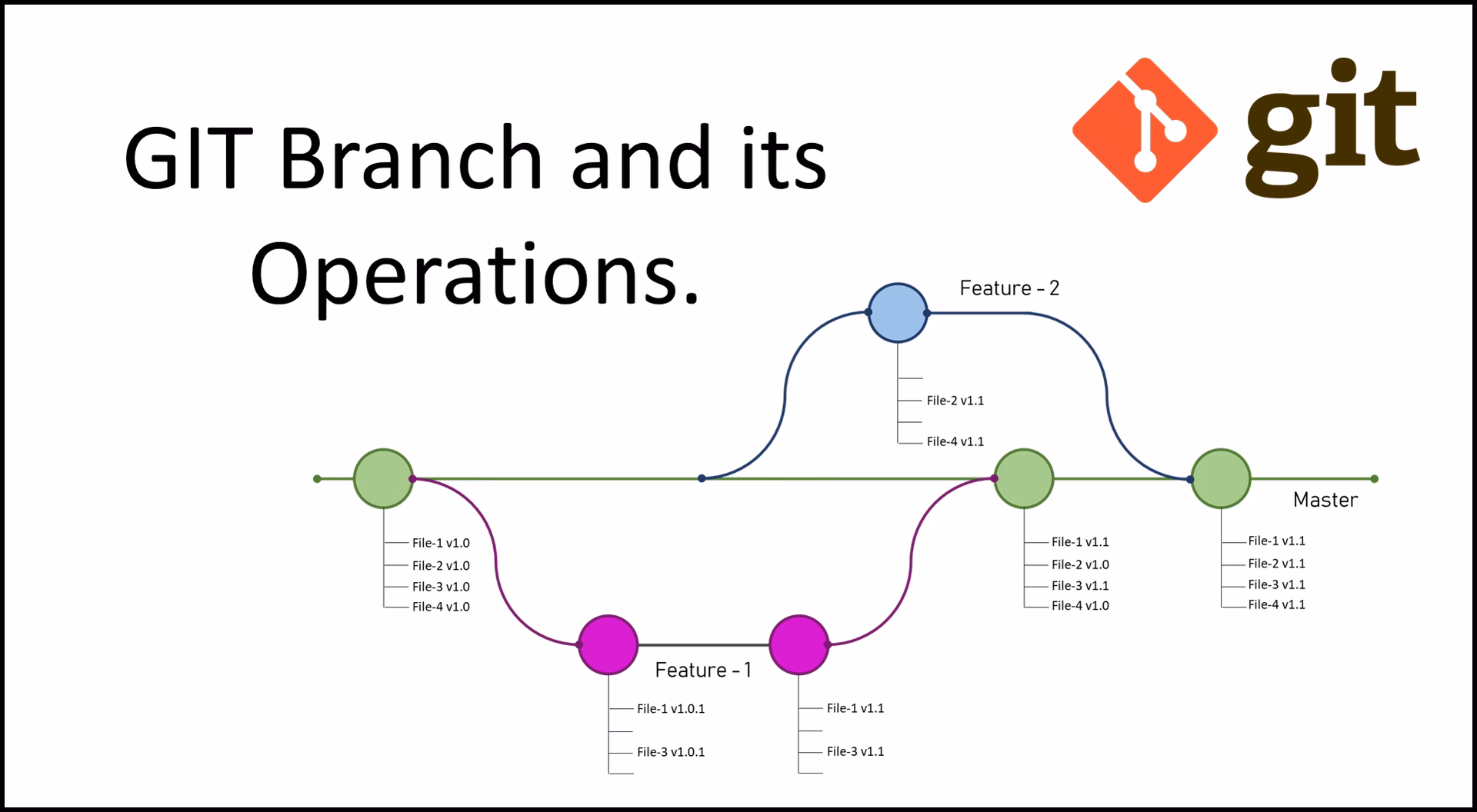 GIT Branch and its Operations.

git

Feature - 2

File-2 v1.1

File-4 v1.1

Master

File-1 v1.0
File-2 v1.0
File-3 v1.0
File-4 v1.0

File-1 v1.1
File-2 v1.0
File-3 v1.1
File-4 v1.0

File-1 v1.1
File-2 v1.1
File-3 v1.1
File-4 v1.1

Feature - 1

File-1 v1.0.1

File-3 v1.0.1

File-1 v1.1

File-3 v1.1